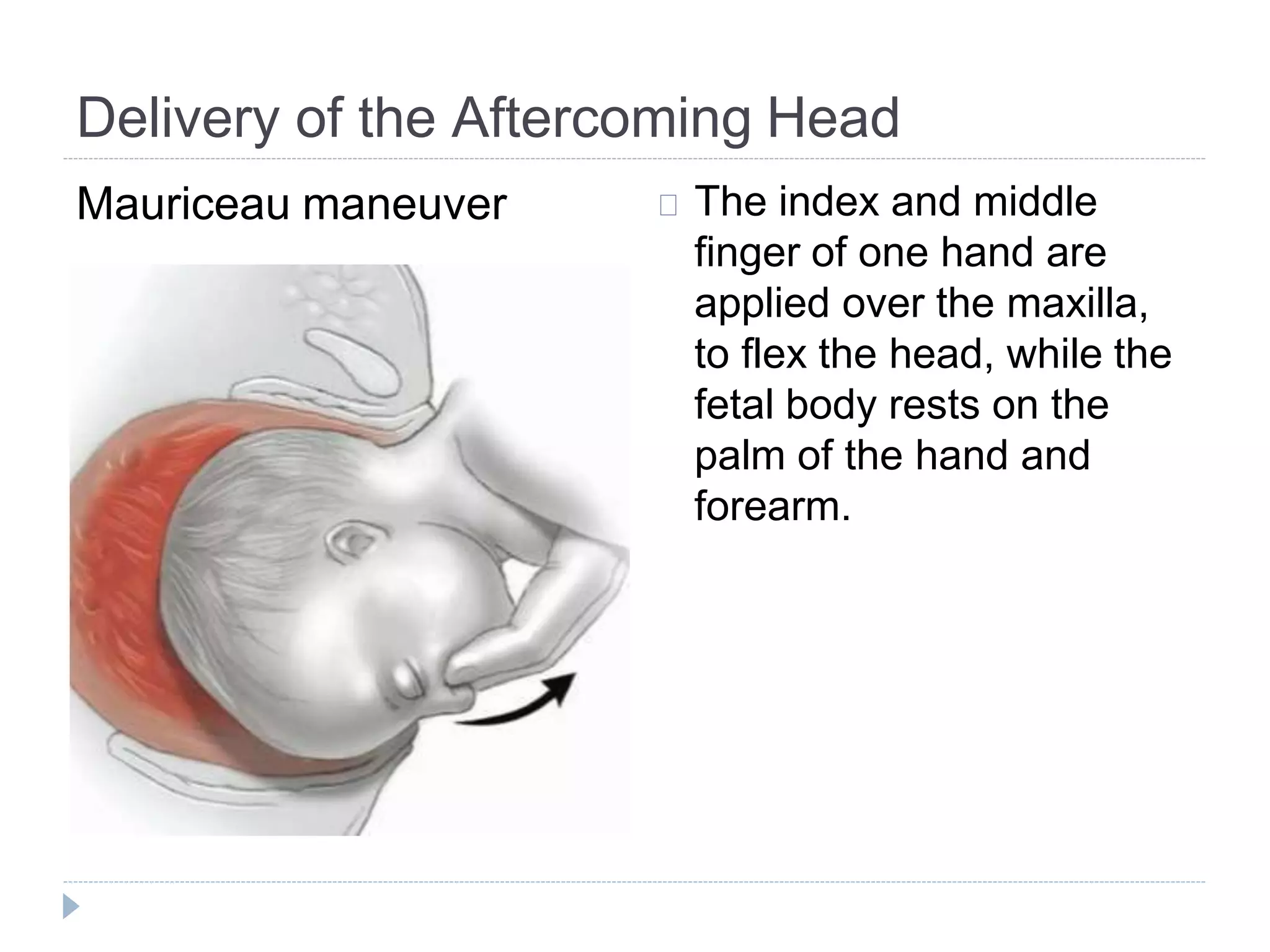 Delivery of the Aftercoming Head

Mauriceau maneuver

The index and middle finger of one hand are applied over the maxilla, to flex the head, while the fetal body rests on the palm of the hand and forearm.